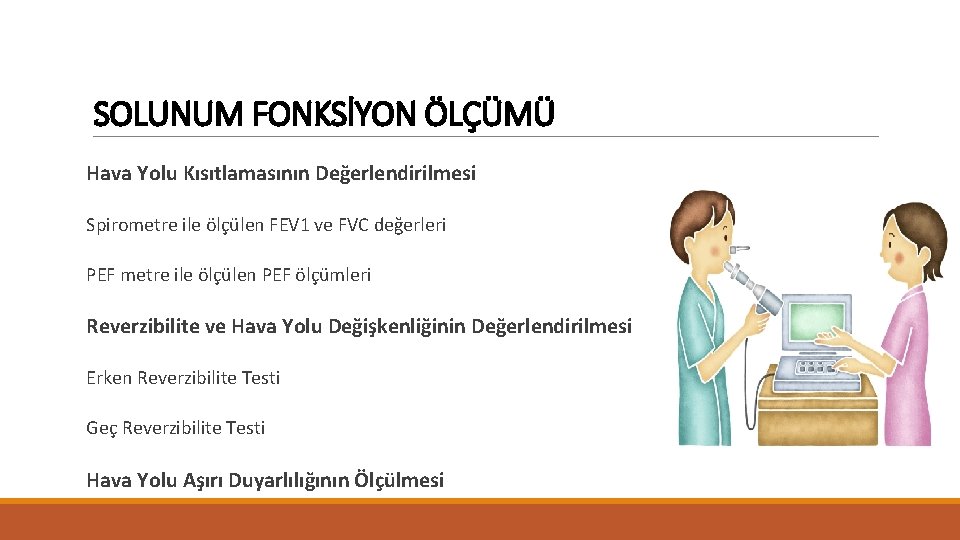 SOLUNUM FONKSİYON ÖLÇÜMÜ

Hava Yolu Kısıtlamasının Değerlendirilmesi

Spirometre ile ölçülen FEV1 ve FVC değerleri

PEF metre ile ölçülen PEF ölçümleri

Reverzibilite ve Hava Yolu Değişkenliğinin Değerlendirilmesi

Erken Reverzibilite Testi

Geç Reverzibilite Testi

Hava Yolu Aşırı Duyarlılığının Ölçülmesi